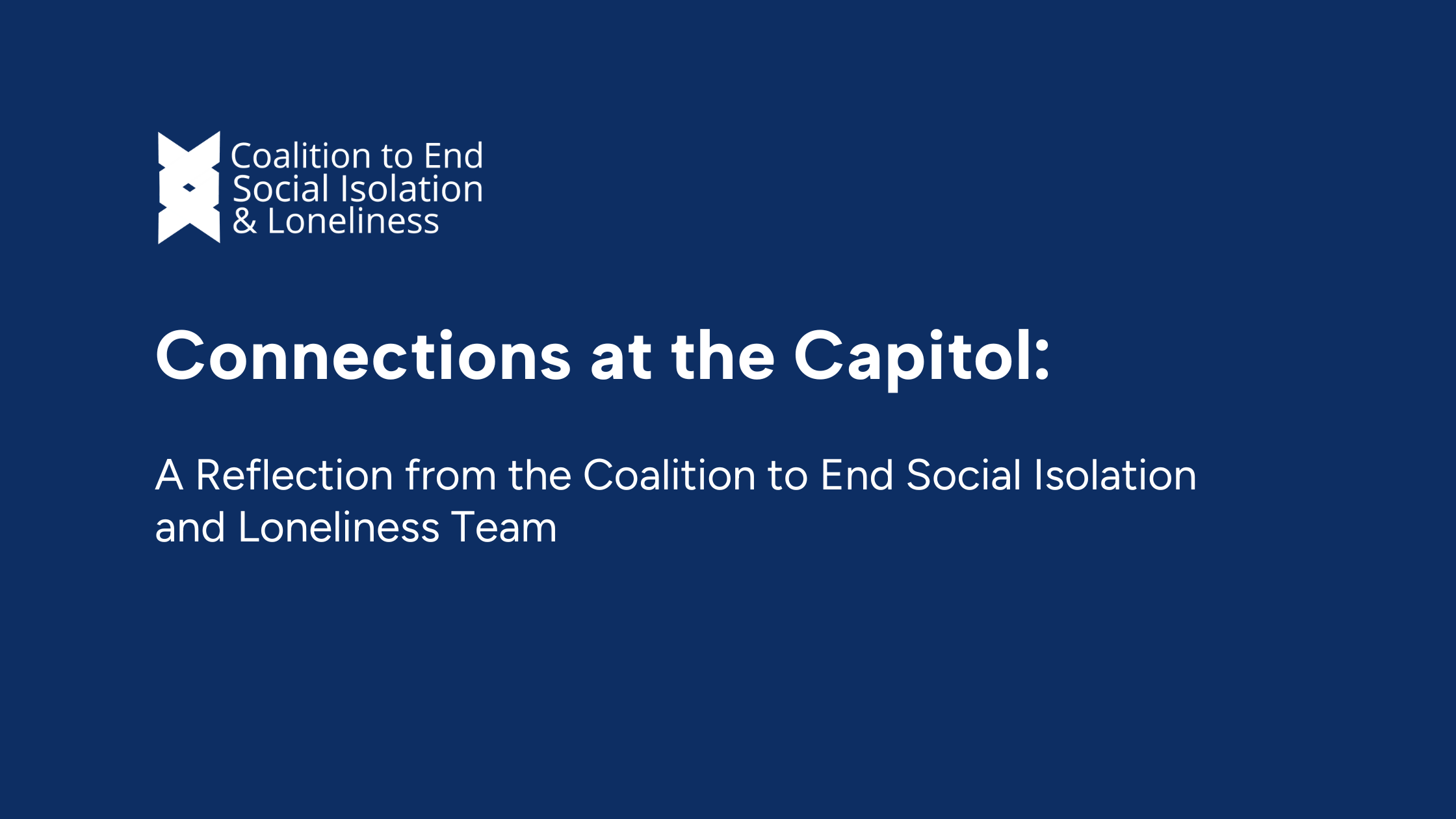 Coalition to End
Social Isolation
& Loneliness

Connections at the Capitol:

A Reflection from the Coalition to End Social Isolation and Loneliness Team